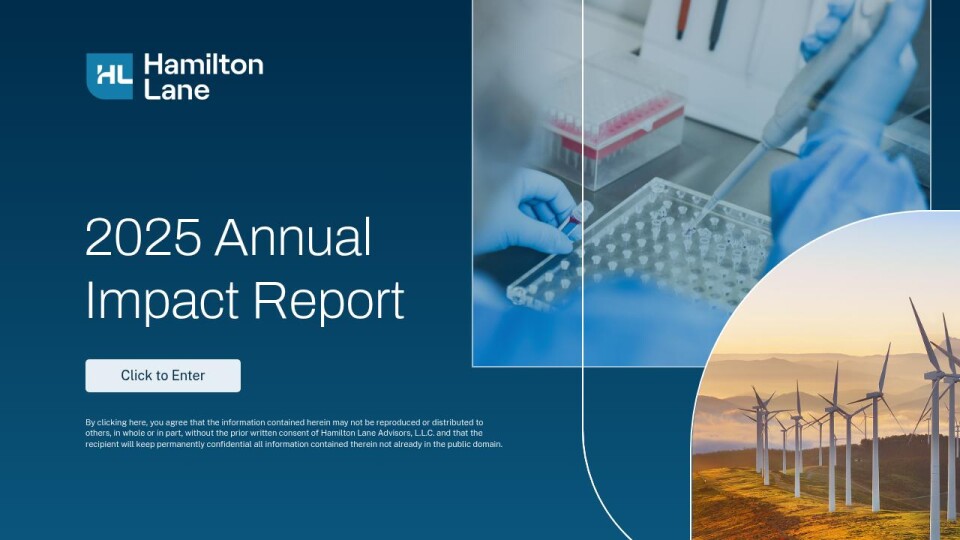 HL Hamilton Lane

2025 Annual Impact Report

Click to Enter

By clicking here, you agree that the information contained herein may not be reproduced or distributed to others, in whole or in part, without the prior written consent of Hamilton Lane Advisors, L.L.C. and that the recipient will keep permanently confidential all information contained therein not already in the public domain.